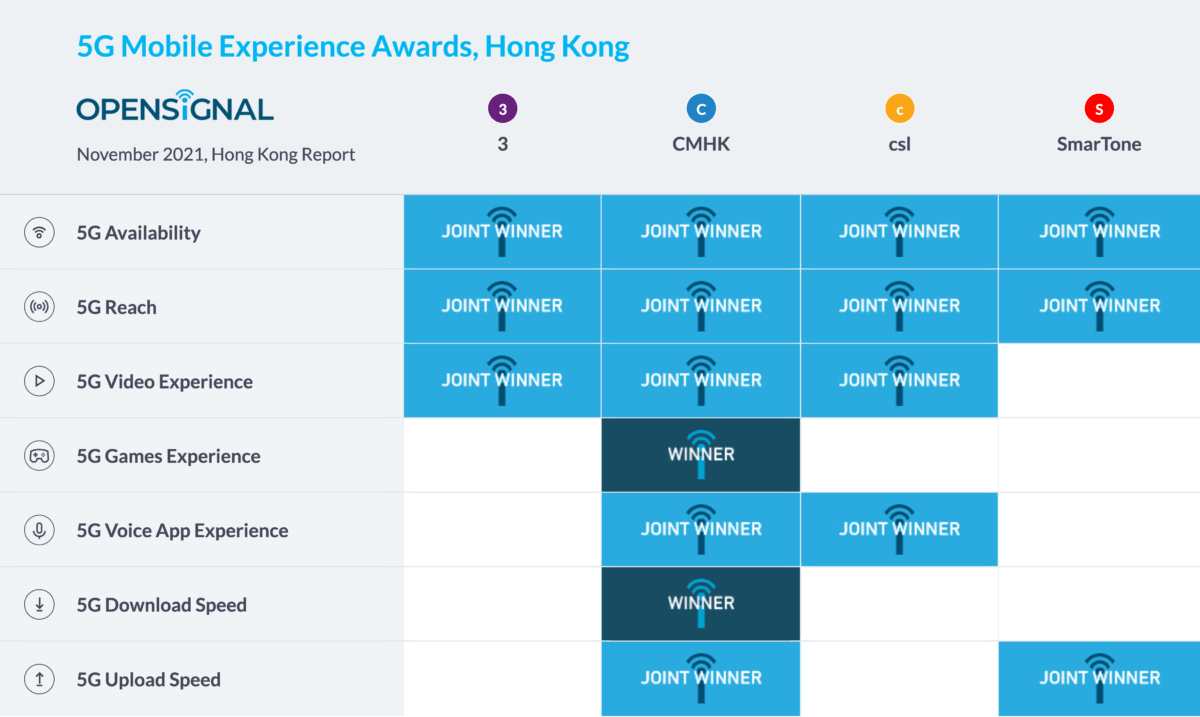 5G Mobile Experience Awards, Hong Kong

OPENSIGNAL

November 2021, Hong Kong Report

| | 3 3 | C CMHK | c csl | S SmarTone |
|---|---|---|---|---|
| 5G Availability | JOINT WINNER | JOINT WINNER | JOINT WINNER | JOINT WINNER |
| 5G Reach | JOINT WINNER | JOINT WINNER | JOINT WINNER | JOINT WINNER |
| 5G Video Experience | JOINT WINNER | JOINT WINNER | JOINT WINNER | |
| 5G Games Experience | | WINNER | | |
| 5G Voice App Experience | | JOINT WINNER | JOINT WINNER | |
| 5G Download Speed | | WINNER | | |
| 5G Upload Speed | | JOINT WINNER | | JOINT WINNER |